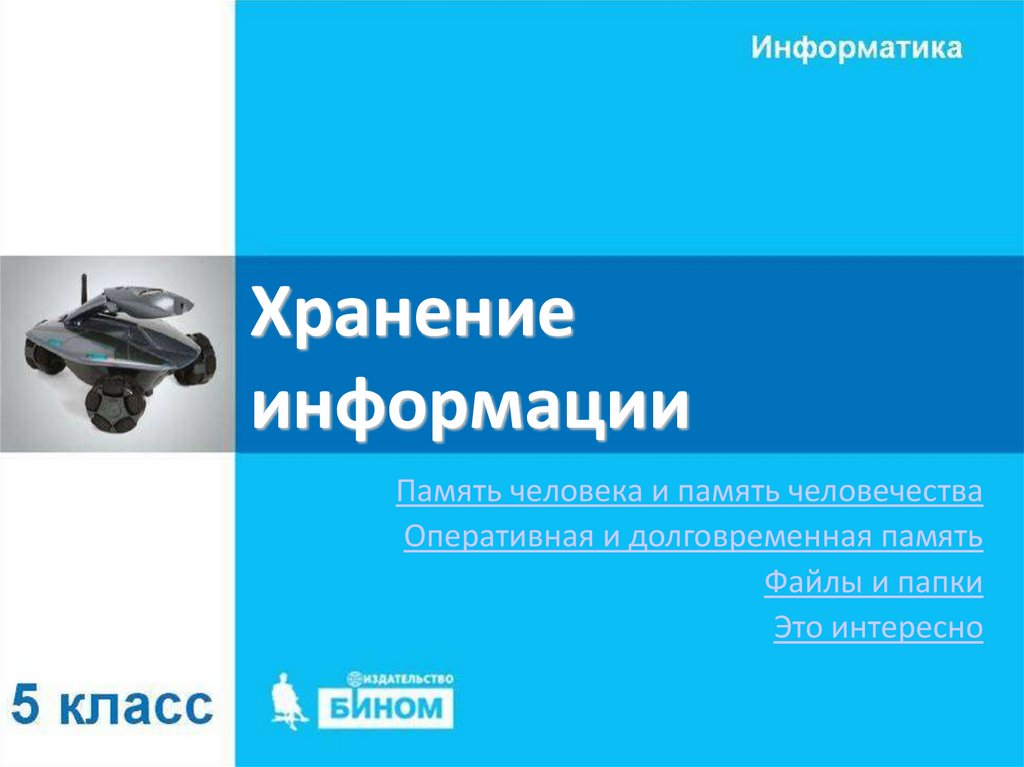 Информатика

Хранение информации

Память человека и память человечества

Оперативная и долговременная память

Файлы и папки

Это интересно

5 класс

ИЗДАТЕЛЬСТВО
БИНОМ